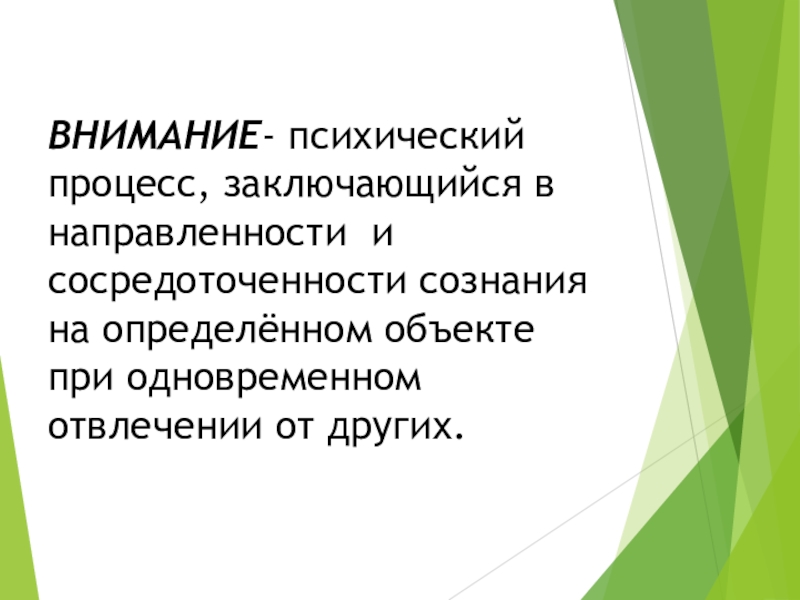 ВНИМАНИЕ- психический процесс, заключающийся в направленности и сосредоточенности сознания на определённом объекте при одновременном отвлечении от других.